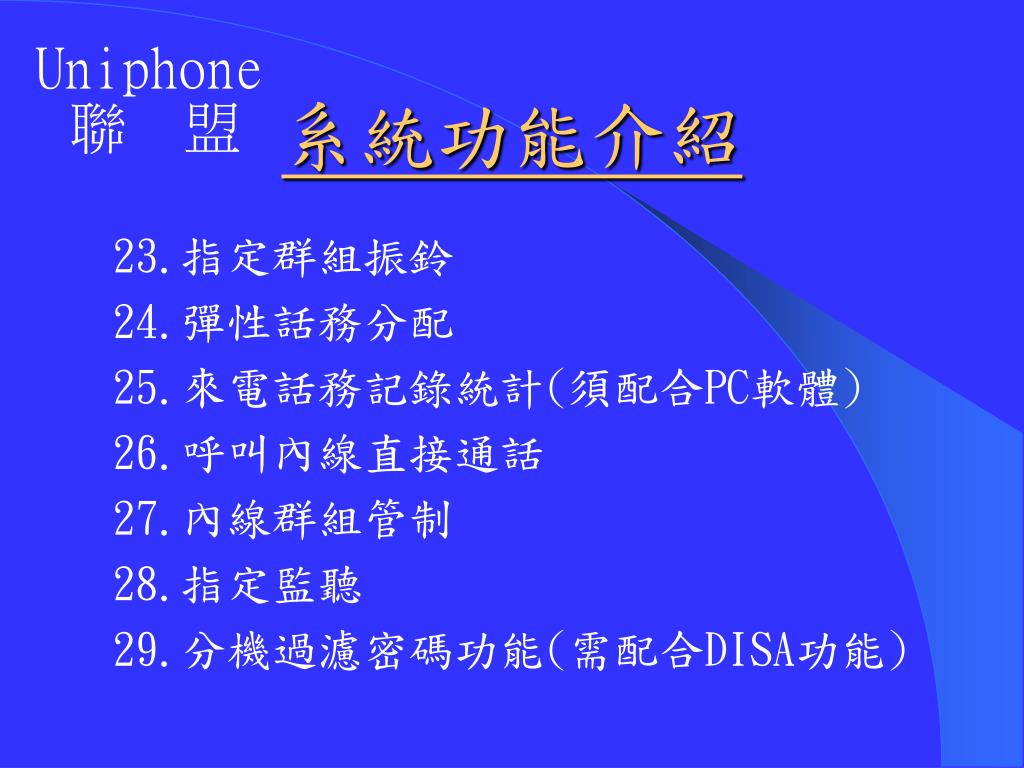 Uniphone
聯 盟

系統功能介紹

23.指定群組振鈴
24.彈性話務分配
25.來電話務記錄統計(須配合PC軟體)
26.呼叫內線直接通話
27.內線群組管制
28.指定監聽
29.分機過濾密碼功能(需配合DISA功能)